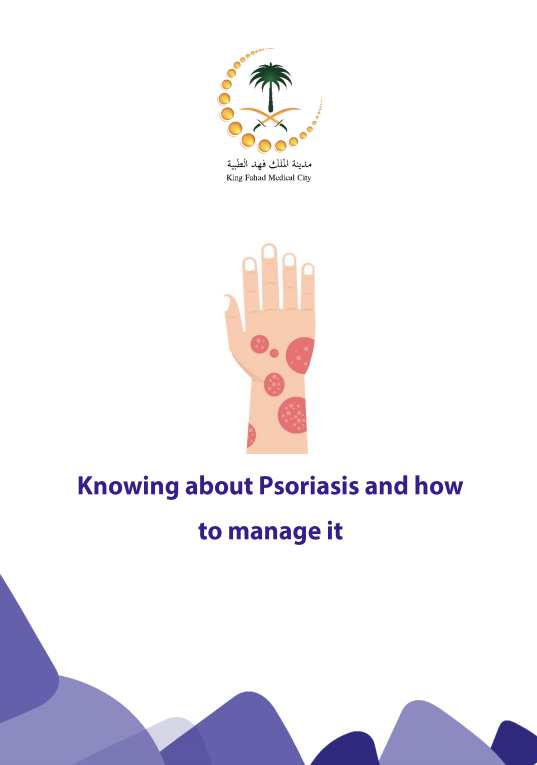 مدينة الملك فهد الطبية
King Fahad Medical City

Knowing about Psoriasis and how to manage it